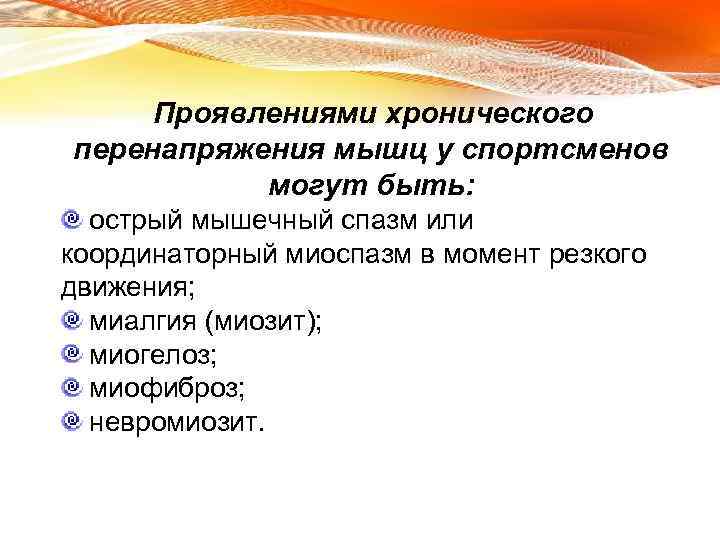 Проявлениями хронического перенапряжения мышц у спортсменов могут быть:

острый мышечный спазм или координаторный миоспазм в момент резкого движения;

миалгия (миозит);

миогелоз;

миофиброз;

невромиозит.